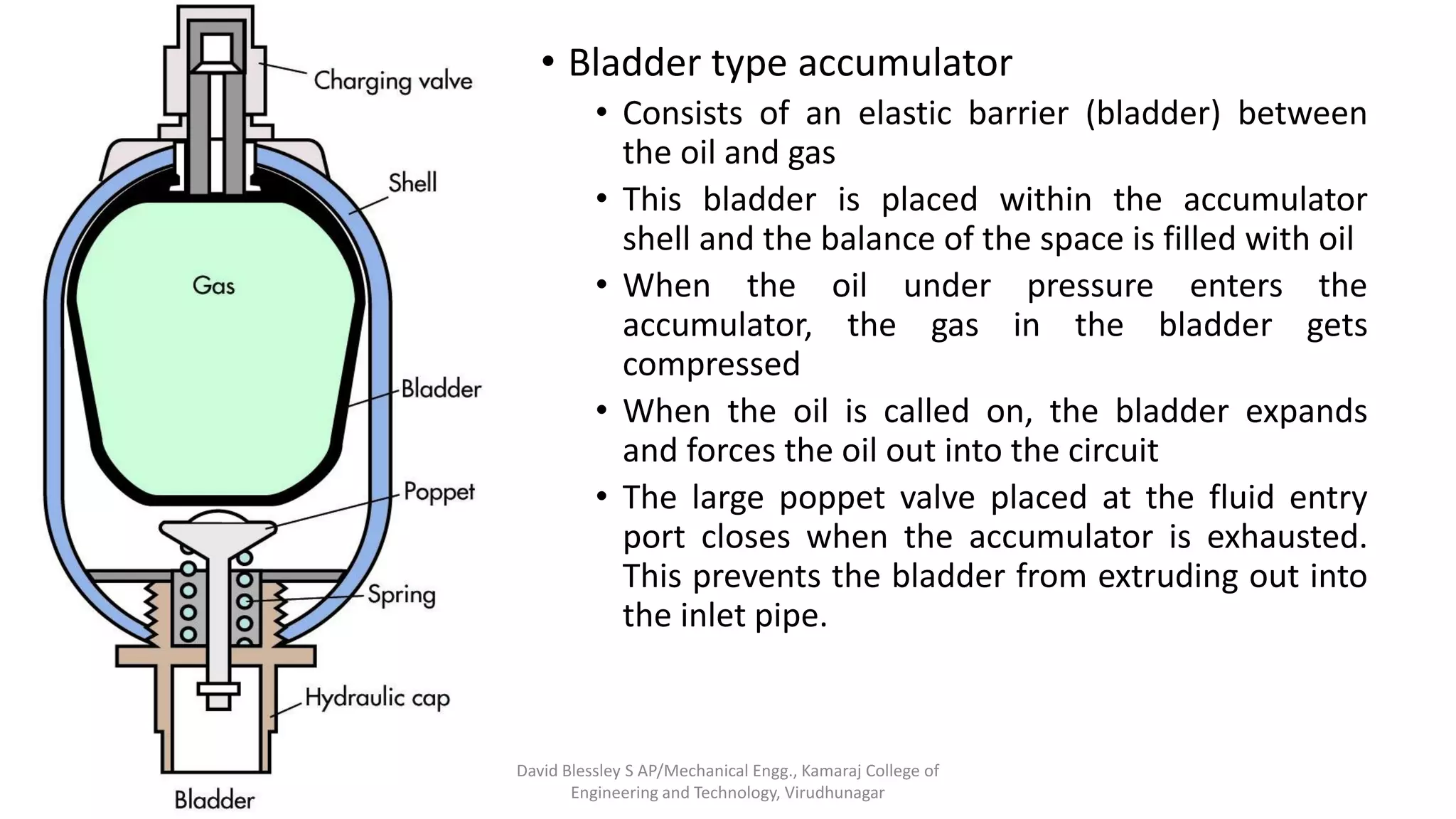 Charging valve

Shell

Gas

Bladder

Poppet

Spring

Hydraulic cap

Bladder

• Bladder type accumulator

• Consists of an elastic barrier (bladder) between the oil and gas

• This bladder is placed within the accumulator shell and the balance of the space is filled with oil

• When the oil under pressure enters the accumulator, the gas in the bladder gets compressed

• When the oil is called on, the bladder expands and forces the oil out into the circuit

• The large poppet valve placed at the fluid entry port closes when the accumulator is exhausted. This prevents the bladder from extruding out into the inlet pipe.

David Blessley S AP/Mechanical Engg., Kamaraj College of Engineering and Technology, Virudhunagar